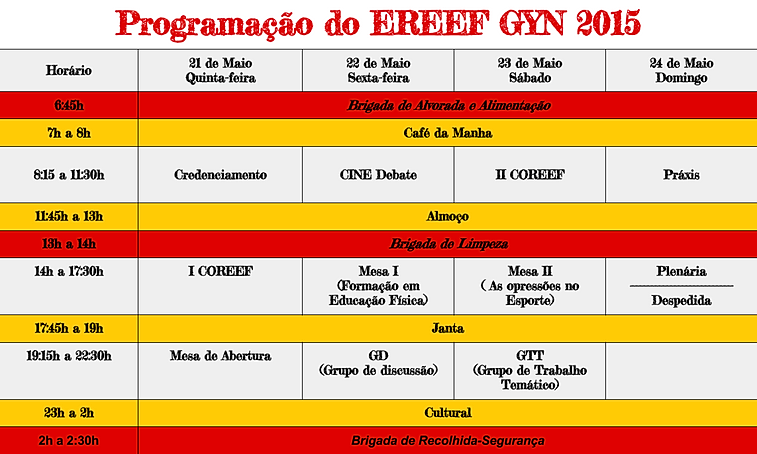 Programação do EREEF GYN 2015

| Horário | 21 de Maio Quinta-feira | 22 de Maio Sexta-feira | 23 de Maio Sábado | 24 de Maio Domingo |
|---|---|---|---|---|
| 6:45h | Brigada de Alvorada e Alimentação | | | |
| 7h a 8h | Café da Manha | | | |
| 8:15 a 11:30h | Credenciamento | CINE Debate | II COREEF | Práxis |
| 11:45h a 13h | Almoço | | | |
| 13h a 14h | Brigada de Limpeza | | | |
| 14h a 17:30h | I COREEF | Mesa I (Formação em Educação Física) | Mesa II ( As opressões no Esporte) | Plenária ------------------------ Despedida |
| 17:45h a 19h | Janta | | | |
| 19:15h a 22:30h | Mesa de Abertura | GD (Grupo de discussão) | GTT (Grupo de Trabalho Temático) | |
| 23h a 2h | Cultural | | | |
| 2h a 2:30h | Brigada de Recolhida-Segurança | | | |